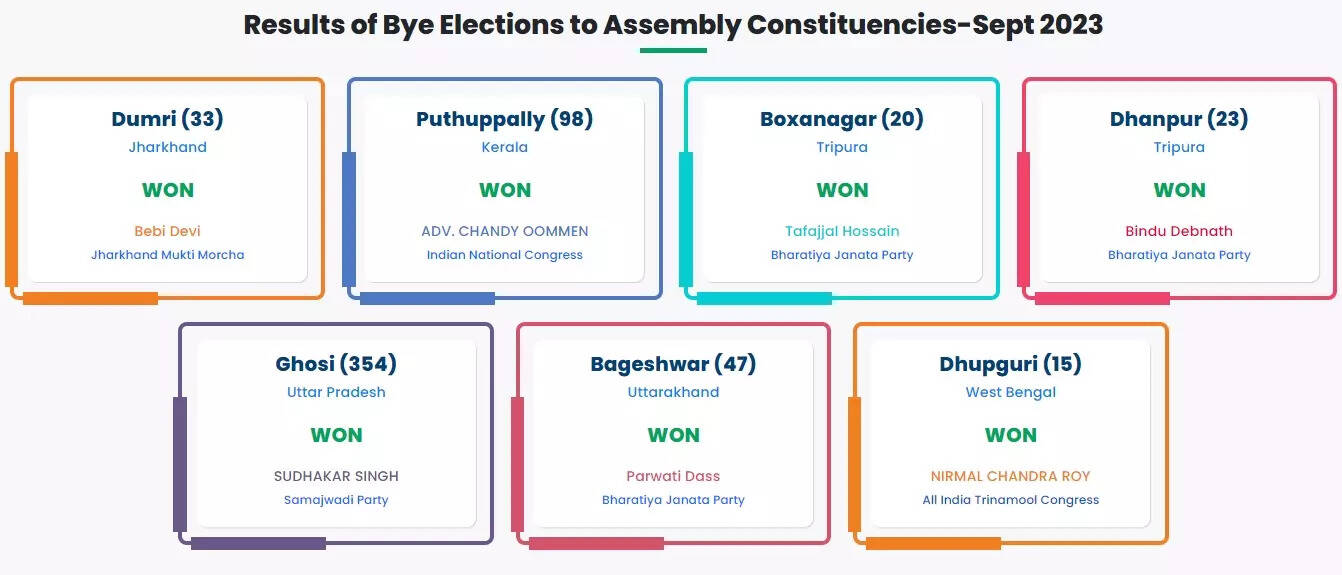 Results of Bye Elections to Assembly Constituencies-Sept 2023

Dumri (33)
Jharkhand
WON
Bebi Devi
Jharkhand Mukti Morcha

Puthuppally (98)
Kerala
WON
ADV. CHANDY OOMMEN
Indian National Congress

Boxanagar (20)
Tripura
WON
Tafajjal Hossain
Bharatiya Janata Party

Dhanpur (23)
Tripura
WON
Bindu Debnath
Bharatiya Janata Party

Ghosi (354)
Uttar Pradesh
WON
SUDHAKAR SINGH
Samajwadi Party

Bageshwar (47)
Uttarakhand
WON
Parwati Dass
Bharatiya Janata Party

Dhupguri (15)
West Bengal
WON
NIRMAL CHANDRA ROY
All India Trinamool Congress